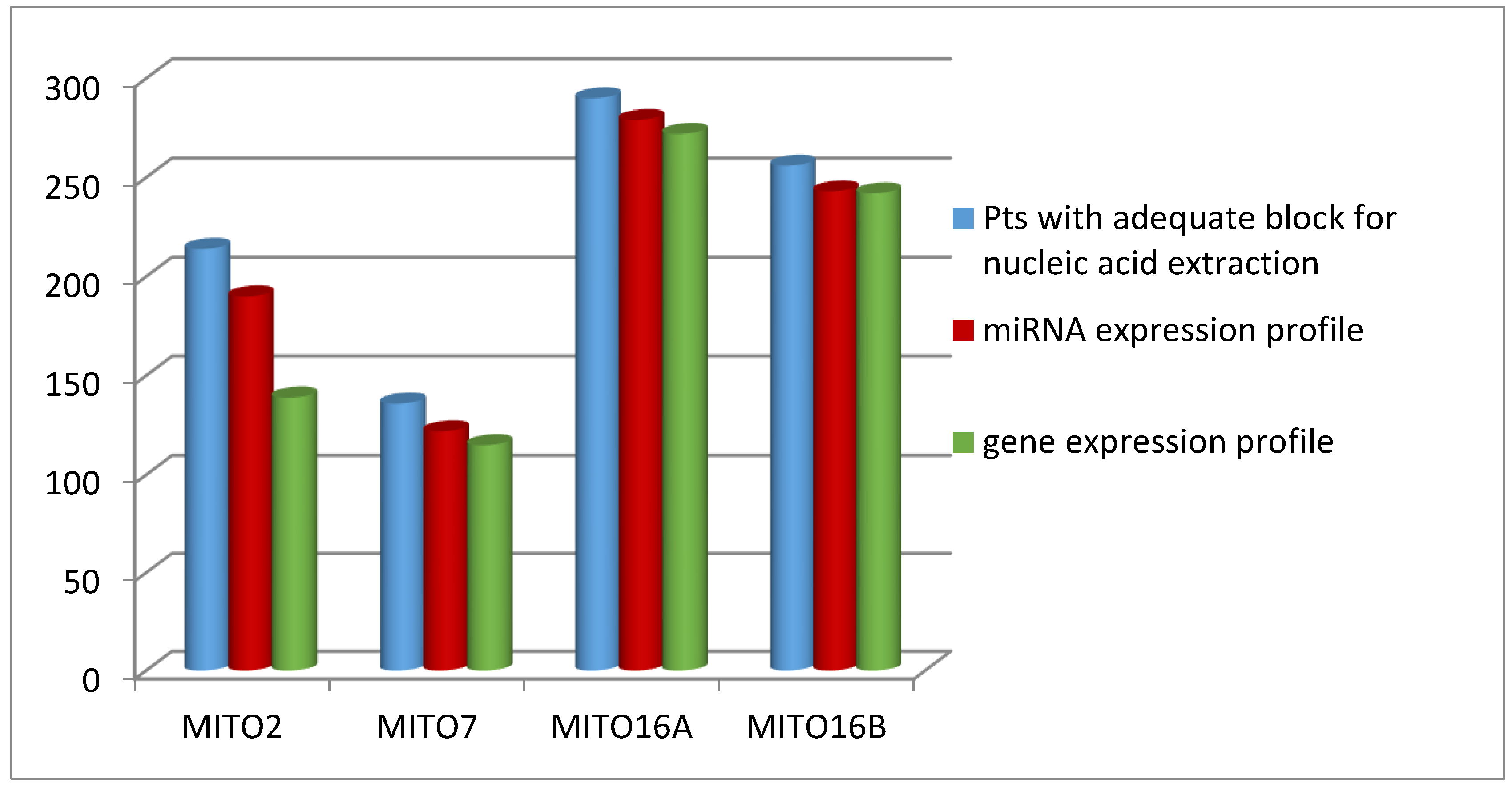 300
250
200
150
100
50
0

MITO2
MITO7
MITO16A
MITO16B

Pts with adequate block for nucleic acid extraction
miRNA expression profile
gene expression profile